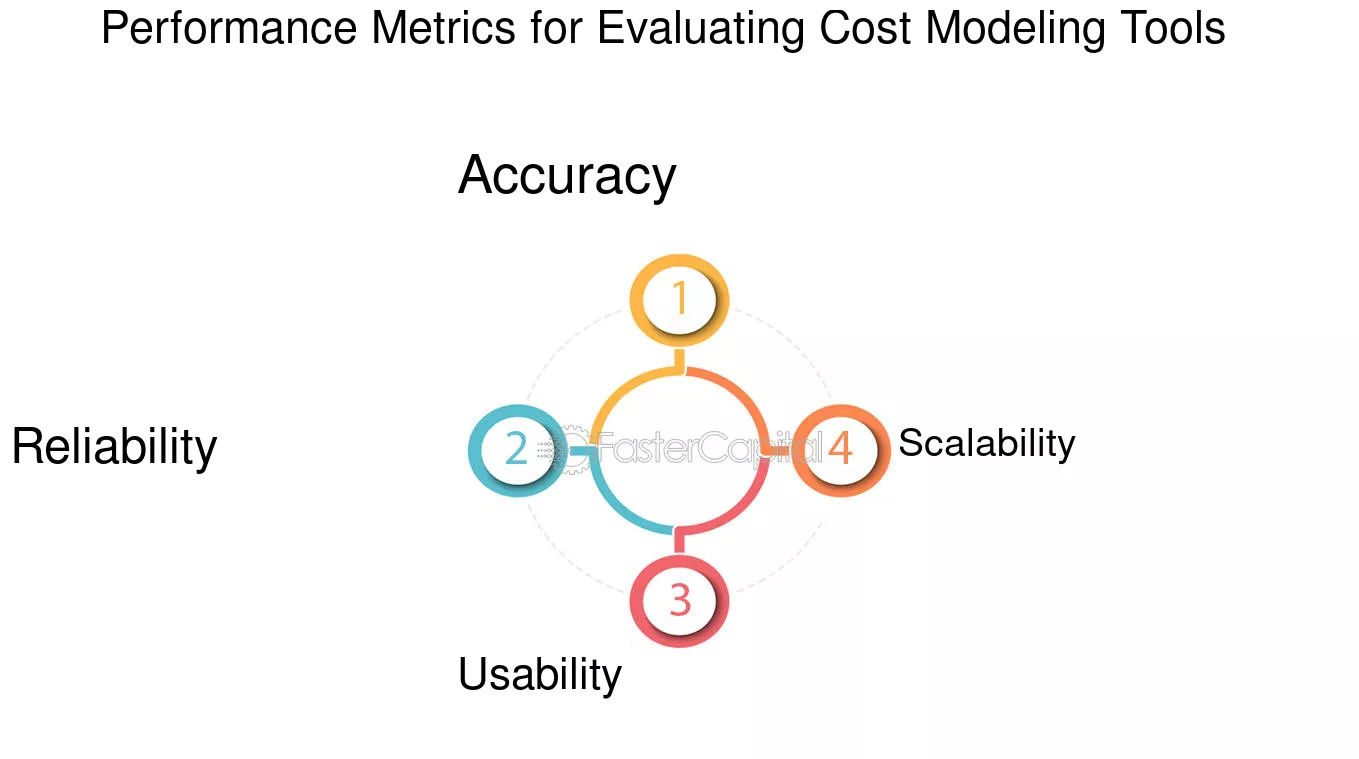 Performance Metrics for Evaluating Cost Modeling Tools

Accuracy

1

Reliability

2

FasterCapital

4

Scalability

3

Usability